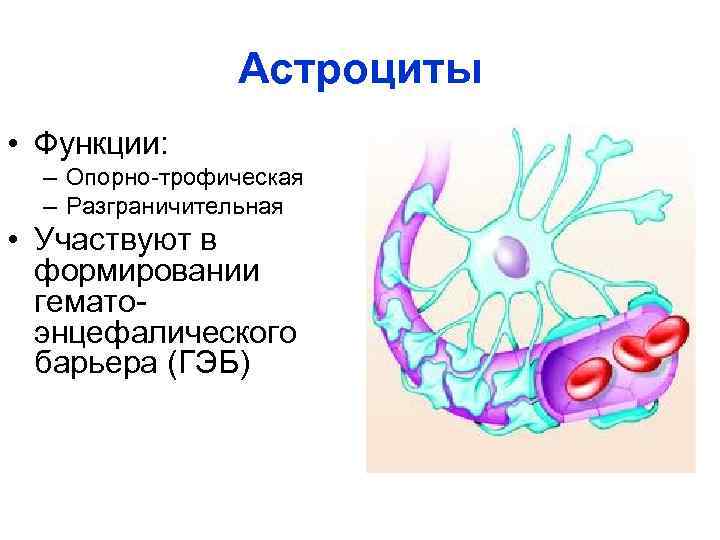 Астроциты

• Функции:
– Опорно-трофическая
– Разграничительная
• Участвуют в формировании гемато-энцефалического барьера (ГЭБ)